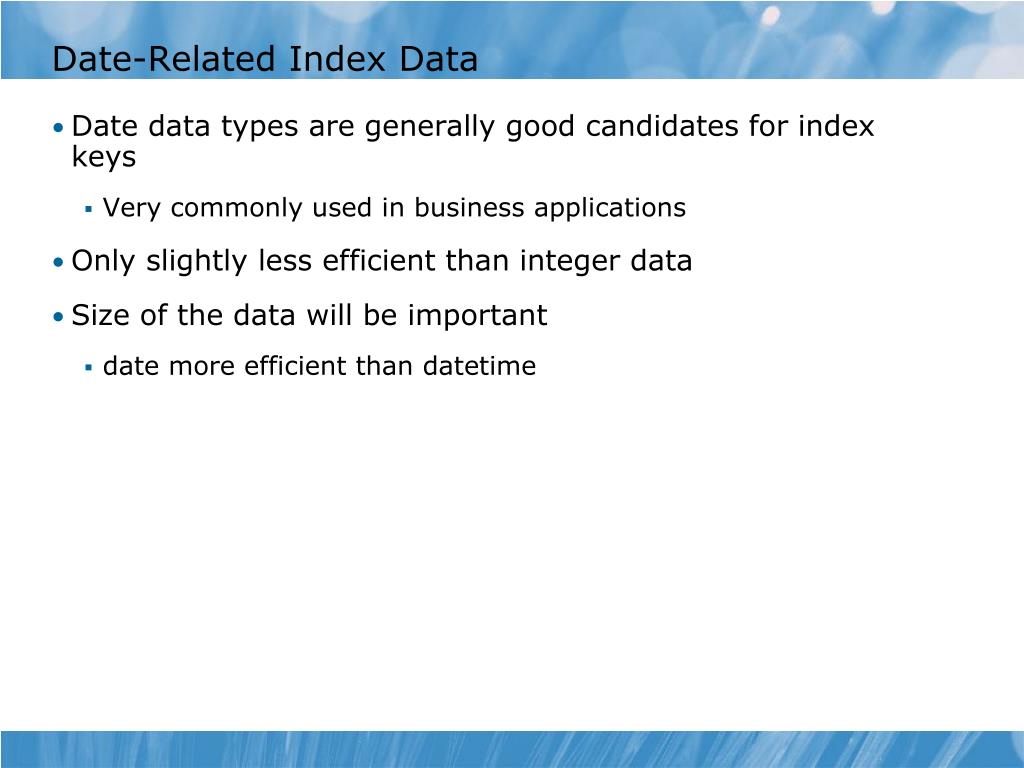 Date-Related Index Data

• Date data types are generally good candidates for index keys

▪ Very commonly used in business applications

• Only slightly less efficient than integer data

• Size of the data will be important

▪ date more efficient than datetime